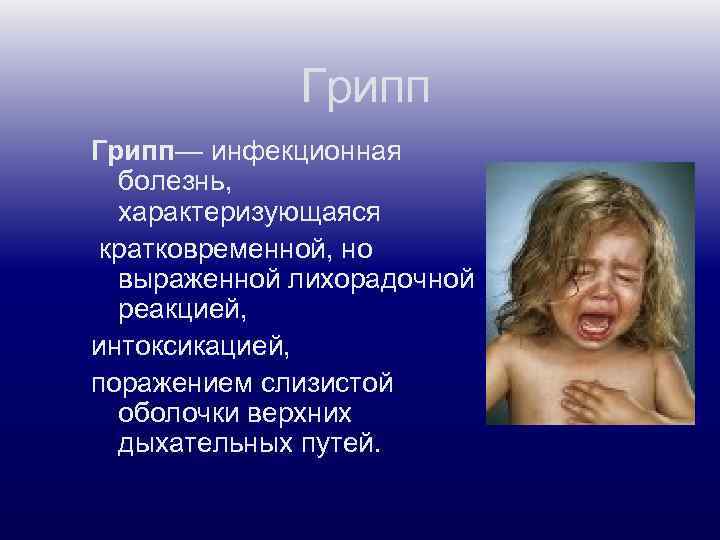 Грипп

Грипп— инфекционная болезнь, характеризующаяся

кратковременной, но выраженной лихорадочной реакцией,

интоксикацией,

поражением слизистой оболочки верхних дыхательных путей.